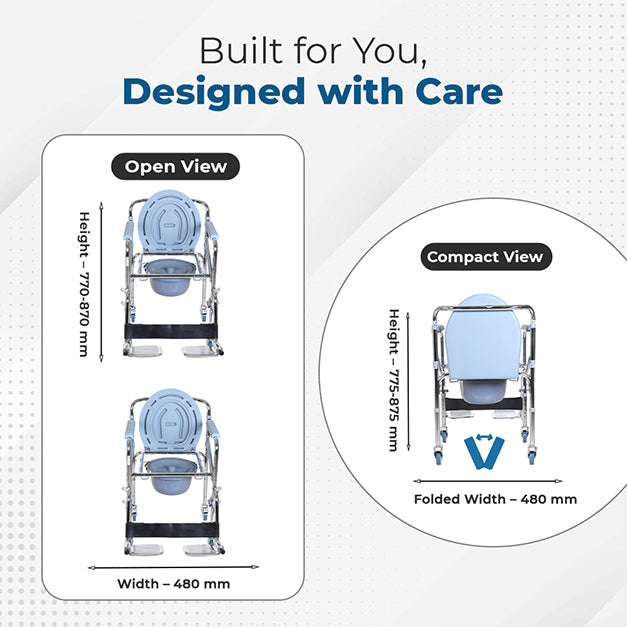 Built for You,
Designed with Care

Open View

Height – 770-870 mm

Width – 480 mm

Compact View

Height – 775-875 mm

Folded Width – 480 mm